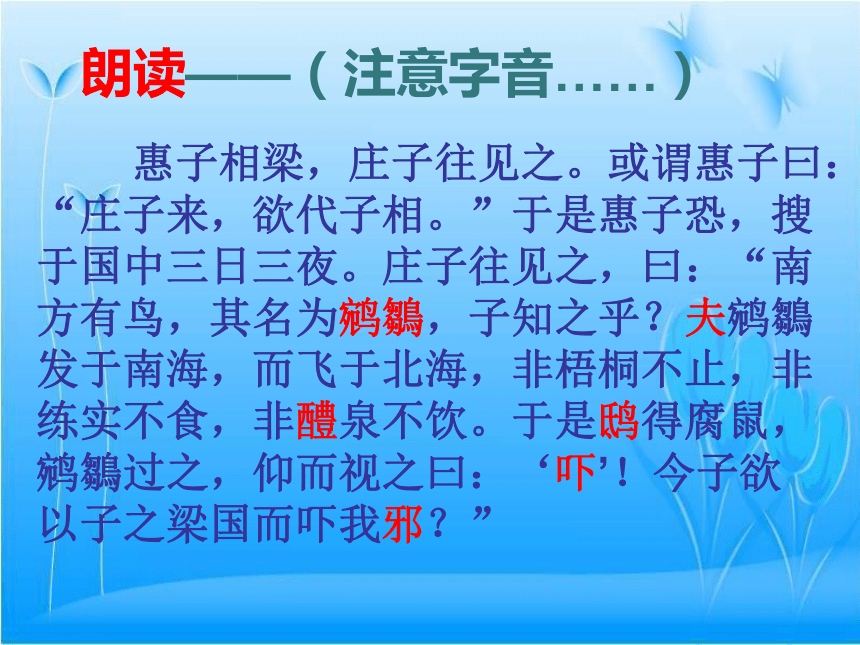 朗读——（注意字音……）

惠子相梁，庄子往见之。或谓惠子曰：“庄子来，欲代子相。”于是惠子恐，搜于国中三日三夜。庄子往见之，曰：“南方有鸟，其名为鹓鶵，子知之乎？夫鹓鶵发于南海，而飞于北海，非梧桐不止，非练实不食，非醴泉不饮。于是鸱得腐鼠，鹓鶵过之，仰而视之曰：‘吓’！今子欲以子之梁国而吓我邪？”